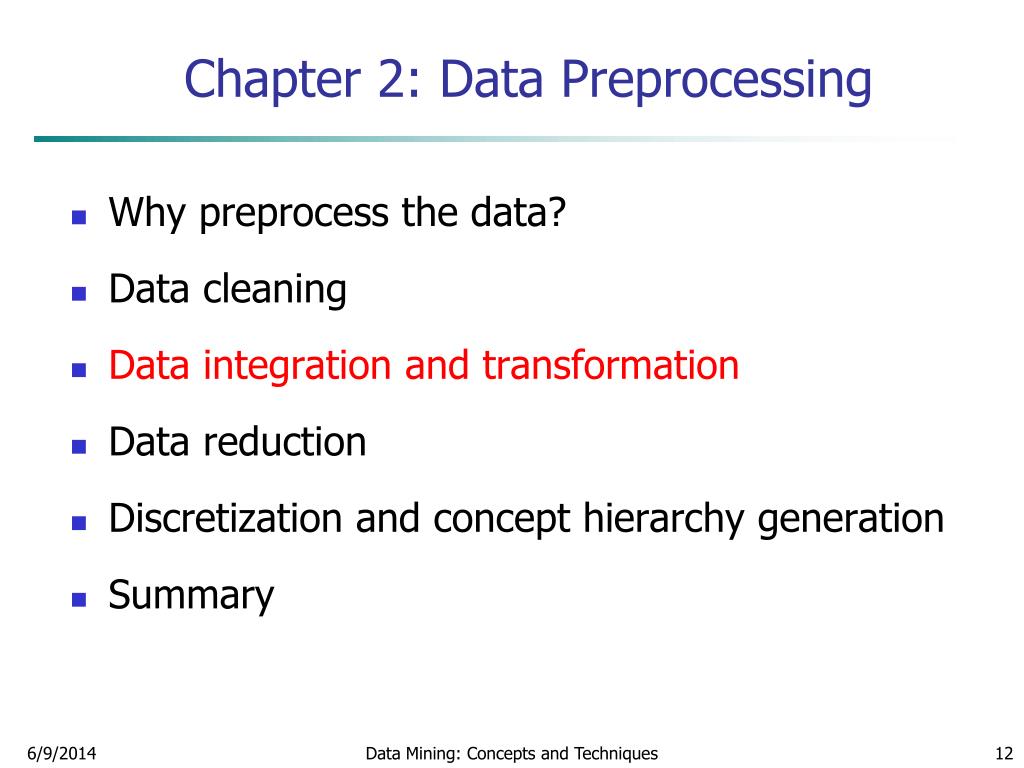 Chapter 2: Data Preprocessing

- Why preprocess the data?
- Data cleaning
- Data integration and transformation
- Data reduction
- Discretization and concept hierarchy generation
- Summary

6/9/2014

Data Mining: Concepts and Techniques

12